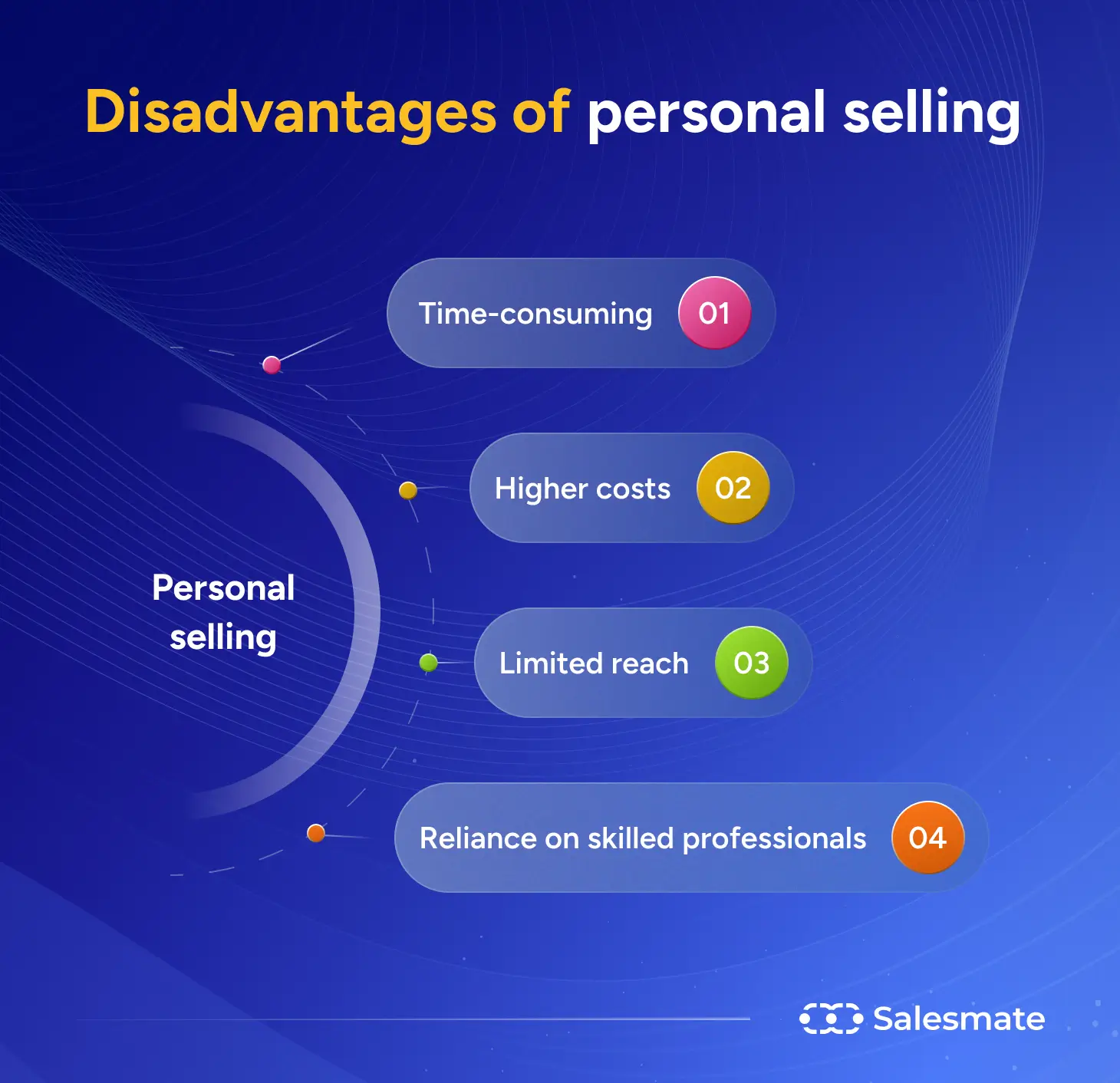 Disadvantages of personal selling

Personal selling

Time-consuming 01

Higher costs 02

Limited reach 03

Reliance on skilled professionals 04

Salesmate